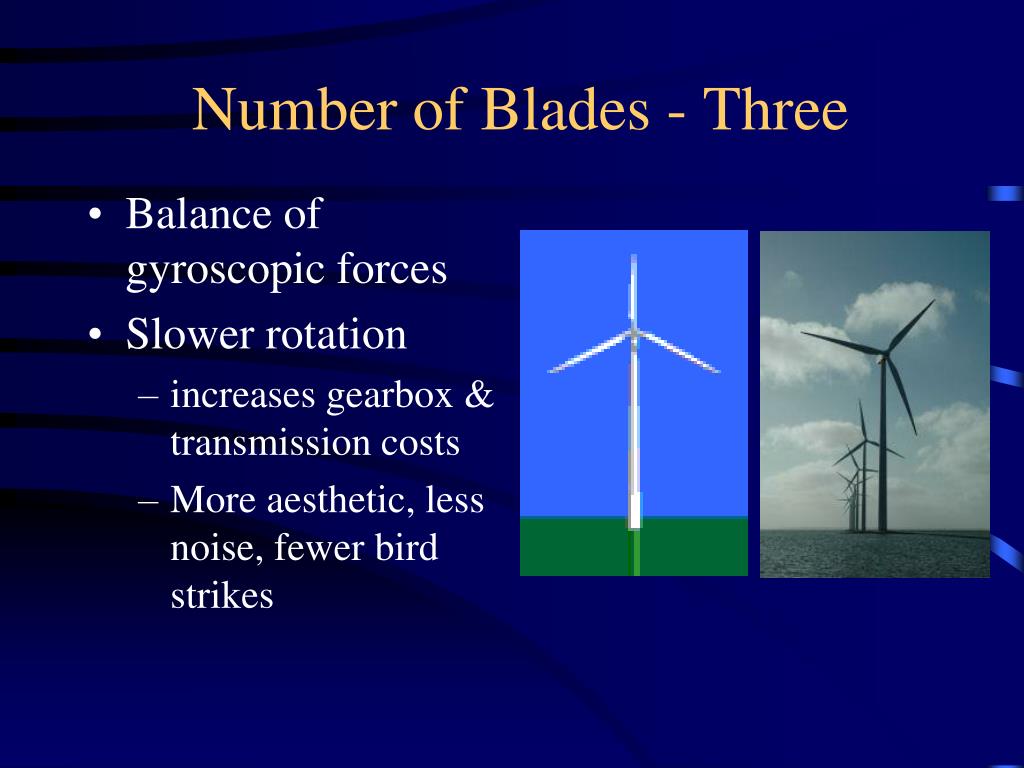 Number of Blades - Three

• Balance of gyroscopic forces
• Slower rotation
– increases gearbox & transmission costs
– More aesthetic, less noise, fewer bird strikes